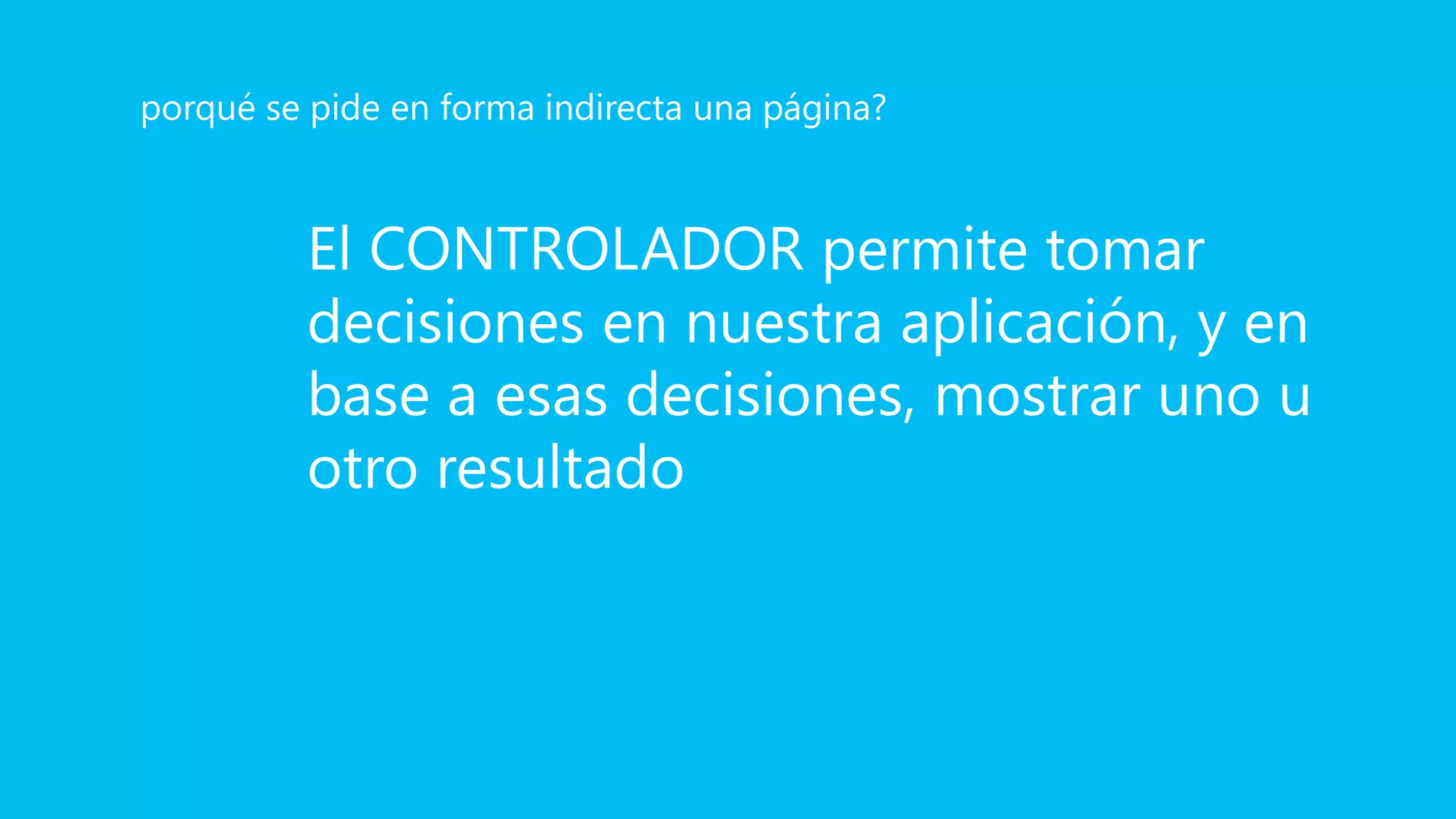 porqué se pide en forma indirecta una página?

El CONTROLADOR permite tomar decisiones en nuestra aplicación, y en base a esas decisiones, mostrar uno u otro resultado